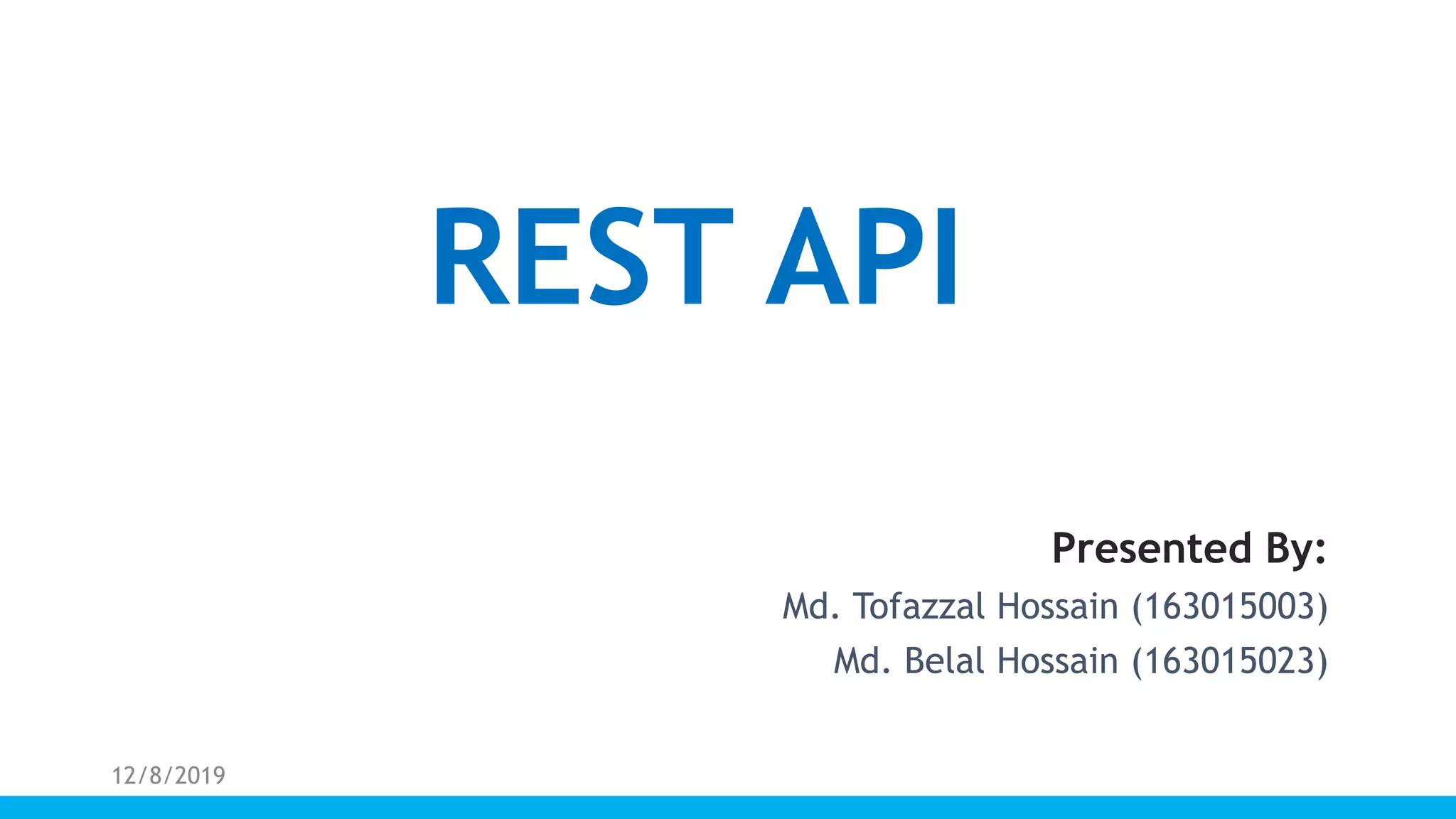 REST API

Presented By:
Md. Tofazzal Hossain (163015003)
Md. Belal Hossain (163015023)

12/8/2019